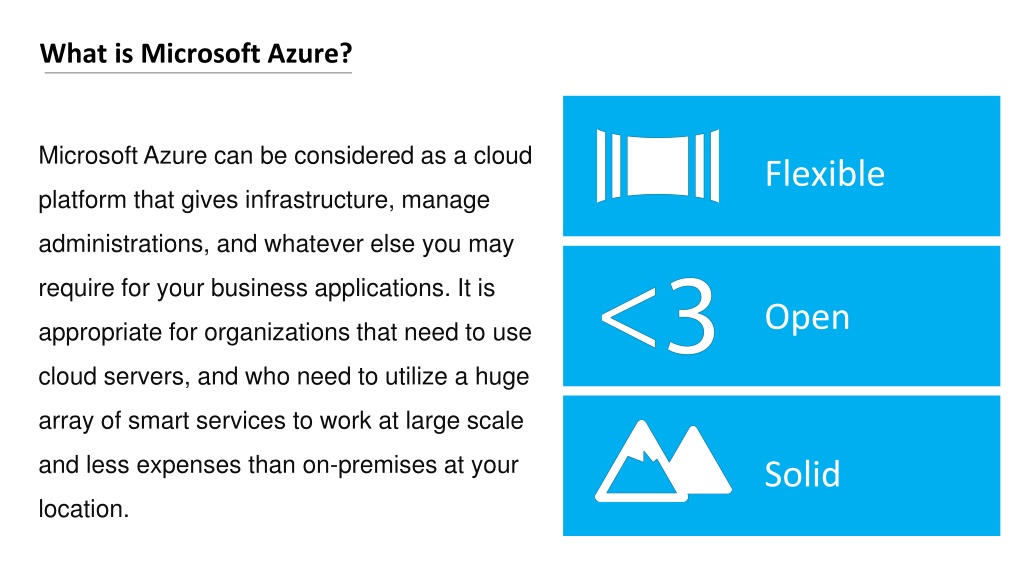 What is Microsoft Azure?

Microsoft Azure can be considered as a cloud platform that gives infrastructure, manage administrations, and whatever else you may require for your business applications. It is appropriate for organizations that need to use cloud servers, and who need to utilize a huge array of smart services to work at large scale and less expenses than on-premises at your location.

Flexible

<3

Open

Solid